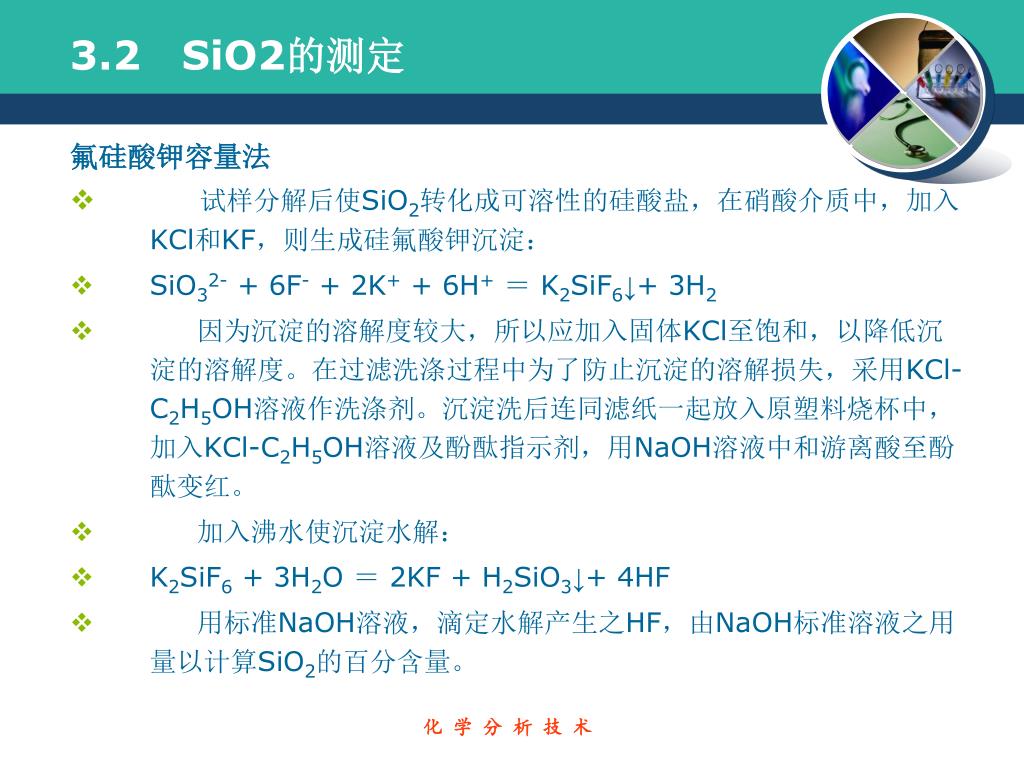 3.2 SiO2的测定

氟硅酸钾容量法

❖ 试样分解后使$SiO_2$转化成可溶性的硅酸盐，在硝酸介质中，加入KCl和KF，则生成硅氟酸钾沉淀：

❖ $SiO_3^{2-} + 6F^- + 2K^+ + 6H^+ = K_2SiF_6\downarrow + 3H_2$

❖ 因为沉淀的溶解度较大，所以应加入固体KCl至饱和，以降低沉淀的溶解度。在过滤洗涤过程中为了防止沉淀的溶解损失，采用KCl-$C_2H_5OH$溶液作洗涤剂。沉淀洗后连同滤纸一起放入原塑料烧杯中，加入KCl-$C_2H_5OH$溶液及酚酞指示剂，用NaOH溶液中和游离酸至酚酞变红。

❖ 加入沸水使沉淀水解：

❖ $K_2SiF_6 + 3H_2O = 2KF + H_2SiO_3\downarrow + 4HF$

❖ 用标准NaOH溶液，滴定水解产生之HF，由NaOH标准溶液之用量以计算$SiO_2$的百分含量。

化 学 分 析 技 术